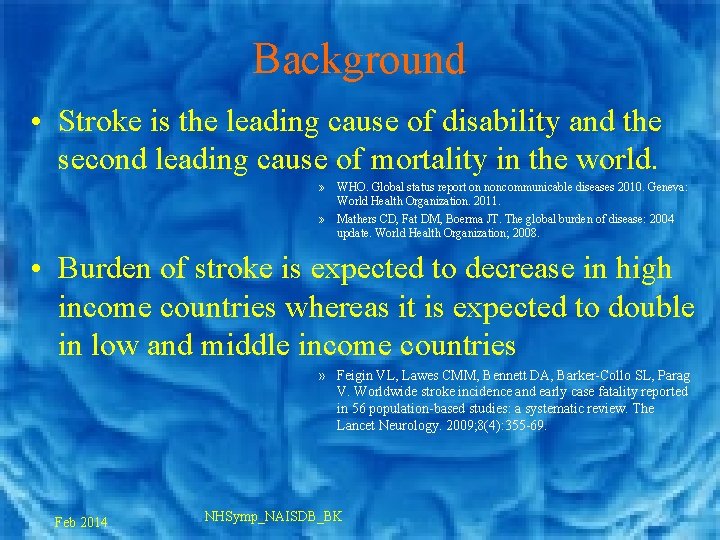 Background

• Stroke is the leading cause of disability and the second leading cause of mortality in the world.

» WHO. Global status report on noncommunicable diseases 2010. Geneva: World Health Organization. 2011.

» Mathers CD, Fat DM, Boerma JT. The global burden of disease: 2004 update. World Health Organization; 2008.

• Burden of stroke is expected to decrease in high income countries whereas it is expected to double in low and middle income countries

» Feigin VL, Lawes CMM, Bennett DA, Barker-Collo SL, Parag V. Worldwide stroke incidence and early case fatality reported in 56 population-based studies: a systematic review. The Lancet Neurology. 2009;8(4):355-69.

Feb 2014

NHSymp_NAISDB_BK